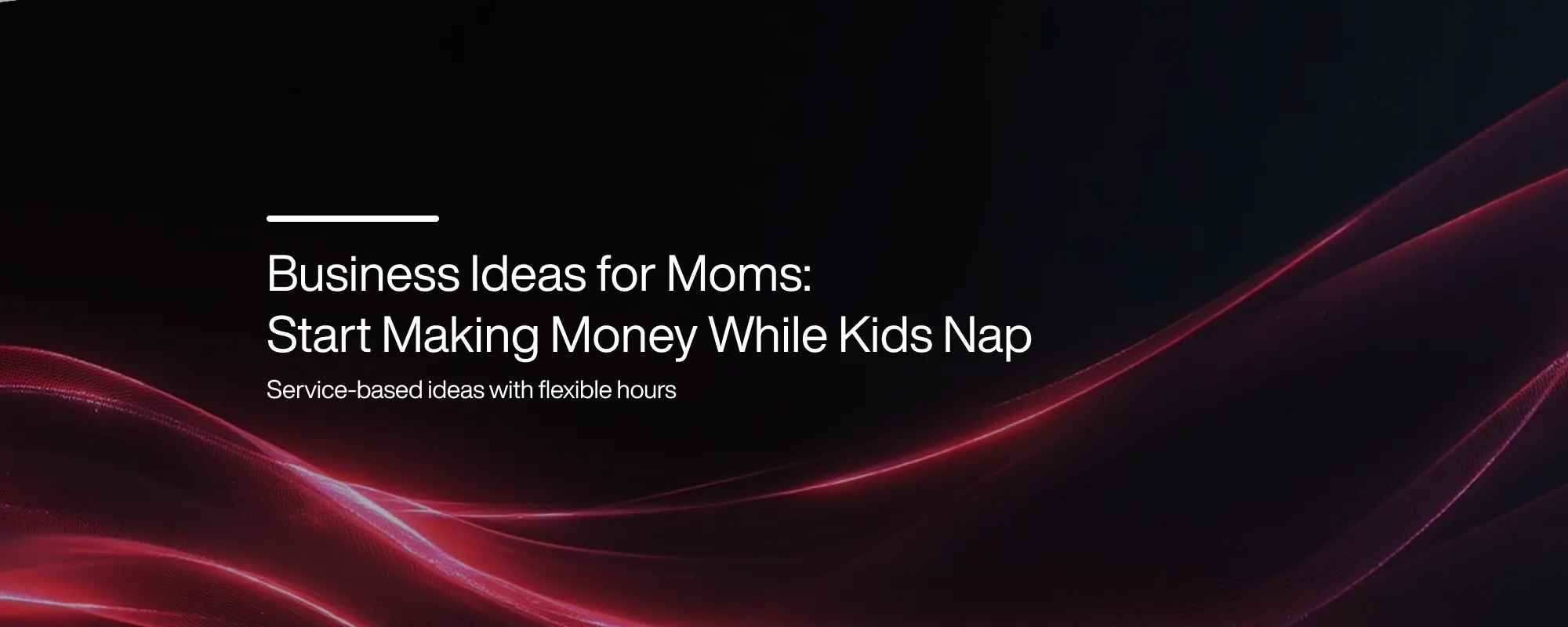 Business Ideas for Moms:
Start Making Money While Kids Nap

Service-based ideas with flexible hours